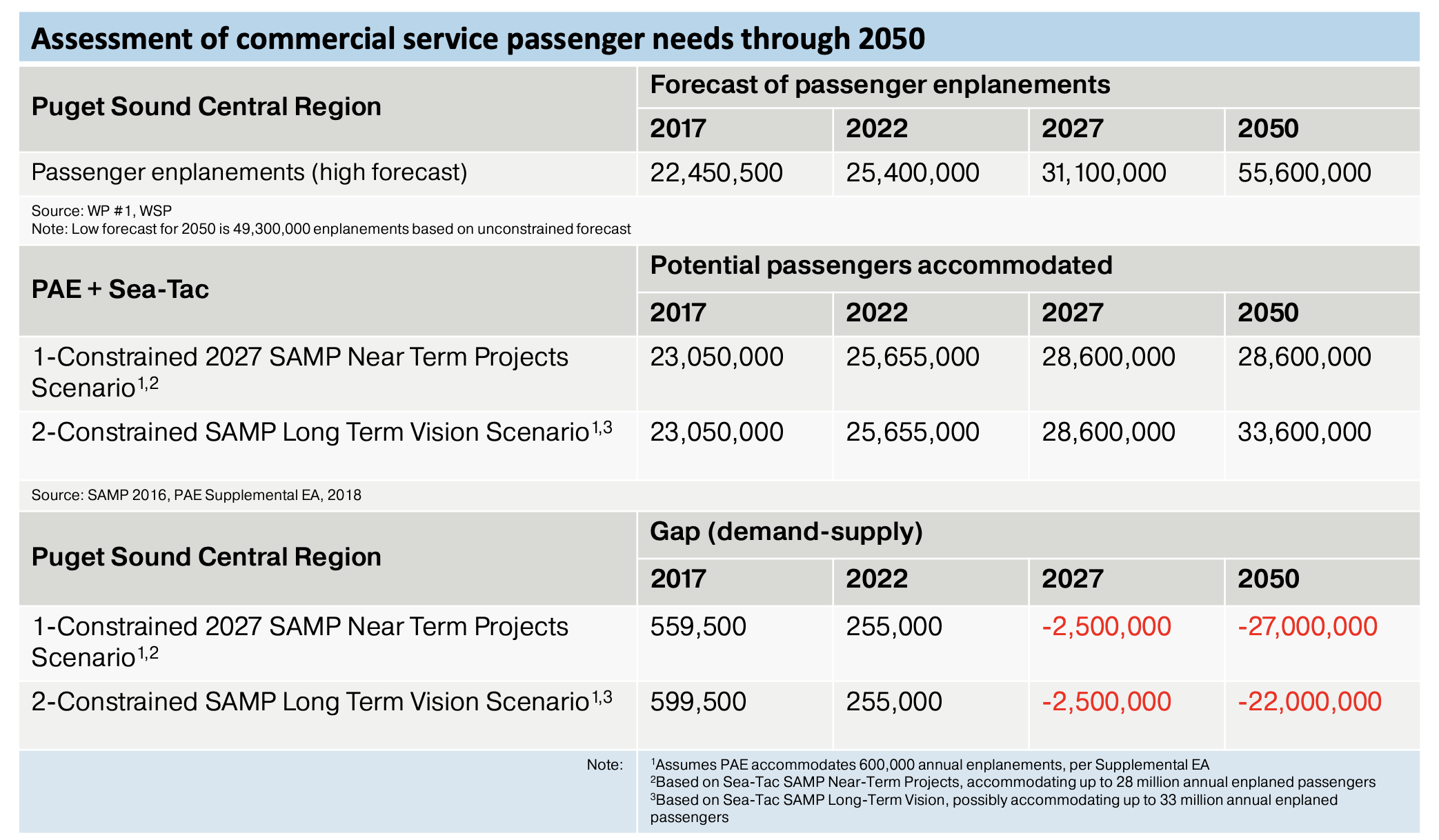 Assessment of commercial service passenger needs through 2050

| Puget Sound Central Region | Forecast of passenger enplanements | | | |
|---|---|---|---|---|
| | 2017 | 2022 | 2027 | 2050 |
| Passenger enplanements (high forecast) | 22,450,500 | 25,400,000 | 31,100,000 | 55,600,000 |

Source: WP #1, WSP
Note: Low forecast for 2050 is 49,300,000 enplanements based on unconstrained forecast

| PAE + Sea-Tac | Potential passengers accommodated | | | |
|---|---|---|---|---|
| | 2017 | 2022 | 2027 | 2050 |
| 1-Constrained 2027 SAMP Near Term Projects Scenario$^{1,2}$ | 23,050,000 | 25,655,000 | 28,600,000 | 28,600,000 |
| 2-Constrained SAMP Long Term Vision Scenario$^{1,3}$ | 23,050,000 | 25,655,000 | 28,600,000 | 33,600,000 |

Source: SAMP 2016, PAE Supplemental EA, 2018

| Puget Sound Central Region | Gap (demand-supply) | | | |
|---|---|---|---|---|
| | 2017 | 2022 | 2027 | 2050 |
| 1-Constrained 2027 SAMP Near Term Projects Scenario$^{1,2}$ | 559,500 | 255,000 | -2,500,000 | -27,000,000 |
| 2-Constrained SAMP Long Term Vision Scenario$^{1,3}$ | 599,500 | 255,000 | -2,500,000 | -22,000,000 |

Note: $^1$Assumes PAE accommodates 600,000 annual enplanements, per Supplemental EA
$^2$Based on Sea-Tac SAMP Near-Term Projects, accommodating up to 28 million annual enplaned passengers
$^3$Based on Sea-Tac SAMP Long-Term Vision, possibly accommodating up to 33 million annual enplaned passengers